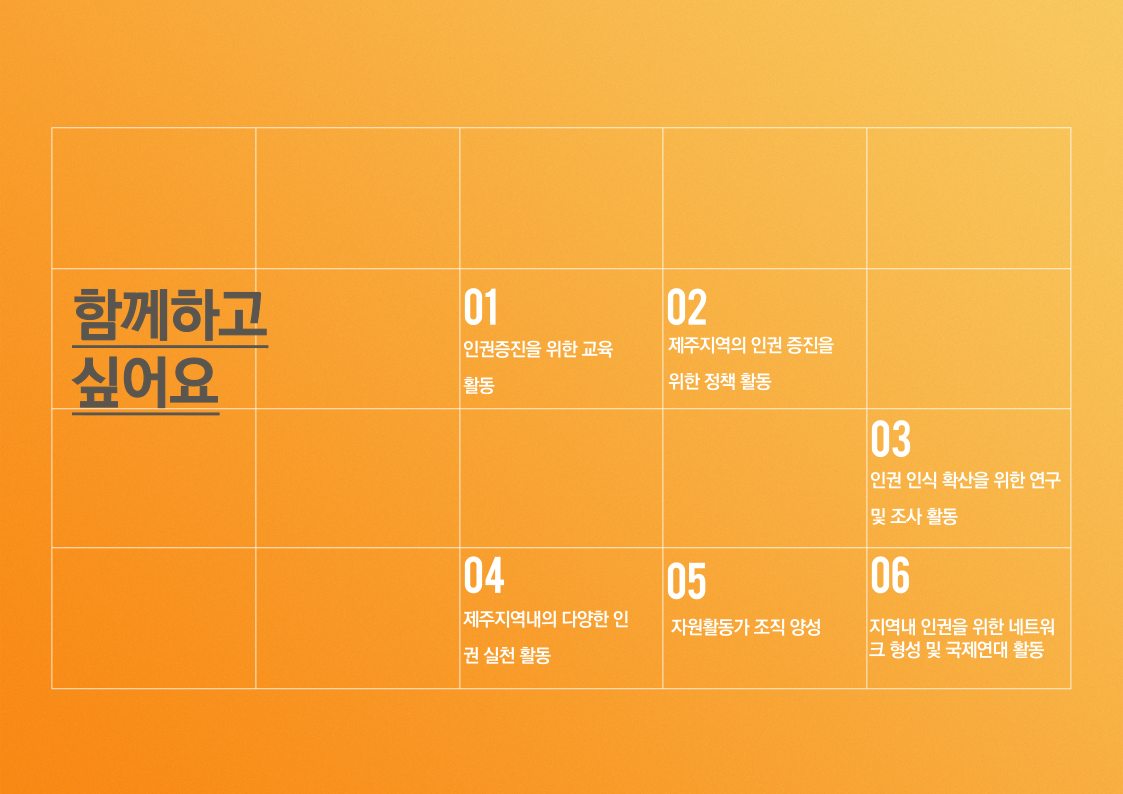 함께하고 싶어요

01
인권증진을 위한 교육 활동

02
제주지역의 인권 증진을 위한 정책 활동

03
인권 인식 확산을 위한 연구 및 조사 활동

04
제주지역내의 다양한 인권 실천 활동

05
자원활동가 조직 양성

06
지역내 인권을 위한 네트워크 형성 및 국제연대 활동